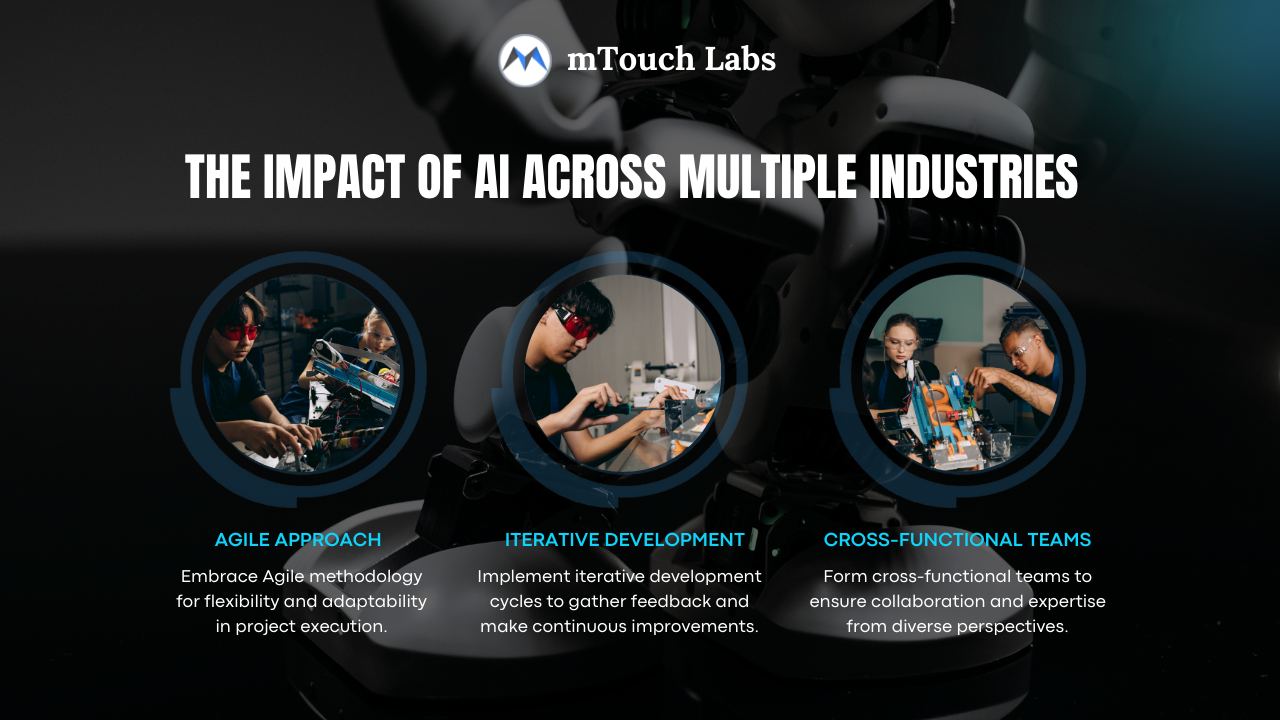 mTouch Labs

THE IMPACT OF AI ACROSS MULTIPLE INDUSTRIES

AGILE APPROACH

Embrace Agile methodology for flexibility and adaptability in project execution.

ITERATIVE DEVELOPMENT

Implement iterative development cycles to gather feedback and make continuous improvements.

CROSS-FUNCTIONAL TEAMS

Form cross-functional teams to ensure collaboration and expertise from diverse perspectives.